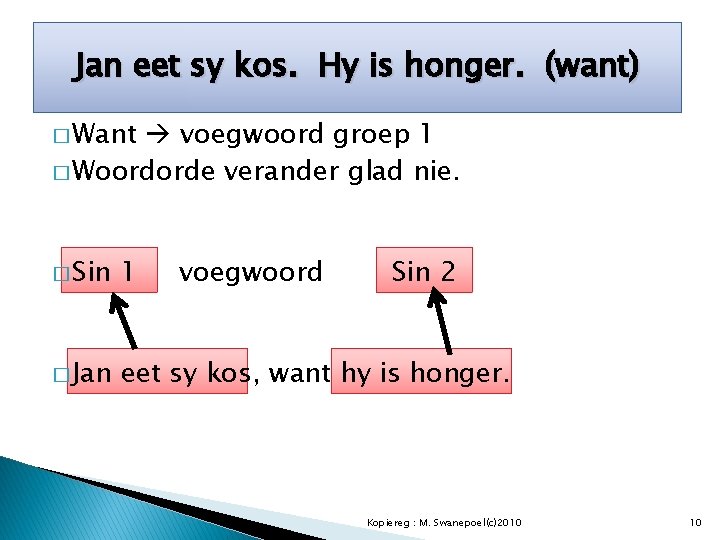 Jan eet sy kos. Hy is honger. (want)

□ Want → voegwoord groep 1
□ Woordorde verander glad nie.

□ Sin 1 voegwoord Sin 2

□ Jan eet sy kos, want hy is honger.

Kopiereg : M. Swanepoel(c)2010

10